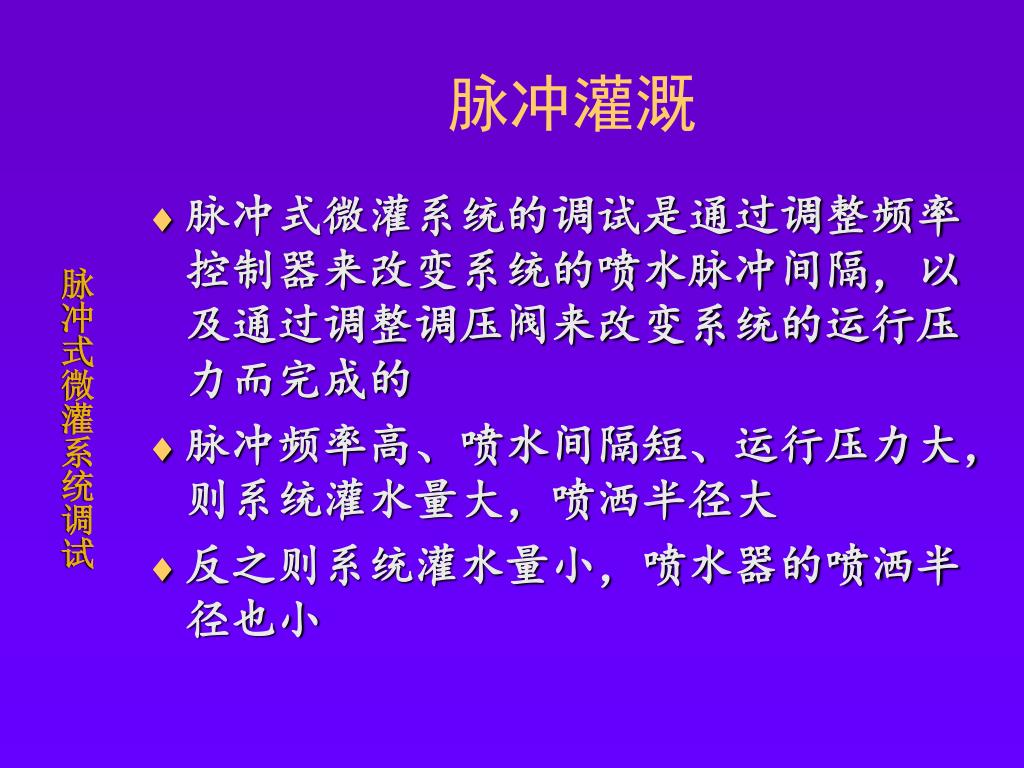 脉冲灌溉

脉冲式微灌系统调试

♦ 脉冲式微灌系统的调试是通过调整频率控制器来改变系统的喷水脉冲间隔，以及通过调整调压阀来改变系统的运行压力而完成的

♦ 脉冲频率高、喷水间隔短、运行压力大，则系统灌水量大，喷洒半径大

♦ 反之则系统灌水量小，喷水器的喷洒半径也小